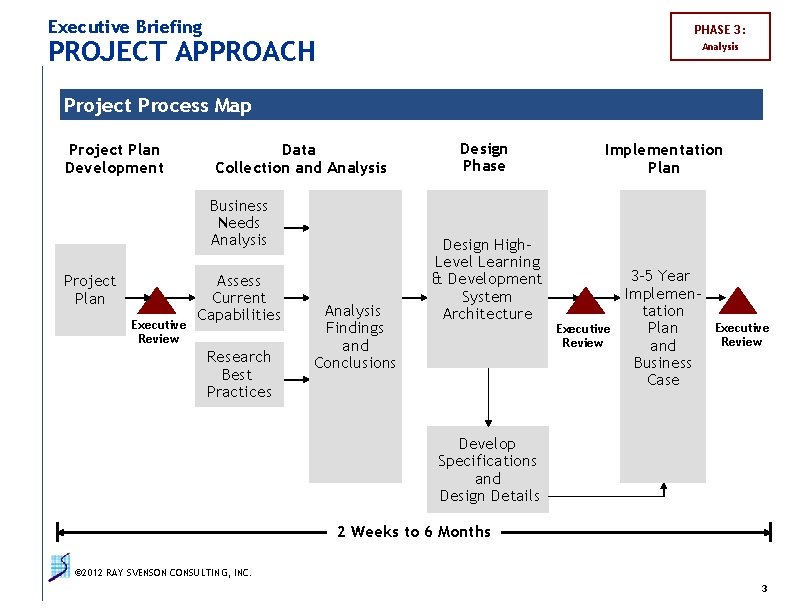 Executive Briefing
PROJECT APPROACH

PHASE 3:
Analysis

Project Process Map

Project Plan Development

Data Collection and Analysis

Design Phase

Implementation Plan

Project Plan

Executive Review

Business Needs Analysis

Assess Current Capabilities

Research Best Practices

Analysis Findings and Conclusions

Design High-Level Learning & Development System Architecture

Develop Specifications and Design Details

Executive Review

3-5 Year Implementation Plan and Business Case

Executive Review

2 Weeks to 6 Months

©2012 RAY SVENSON CONSULTING, INC.

3